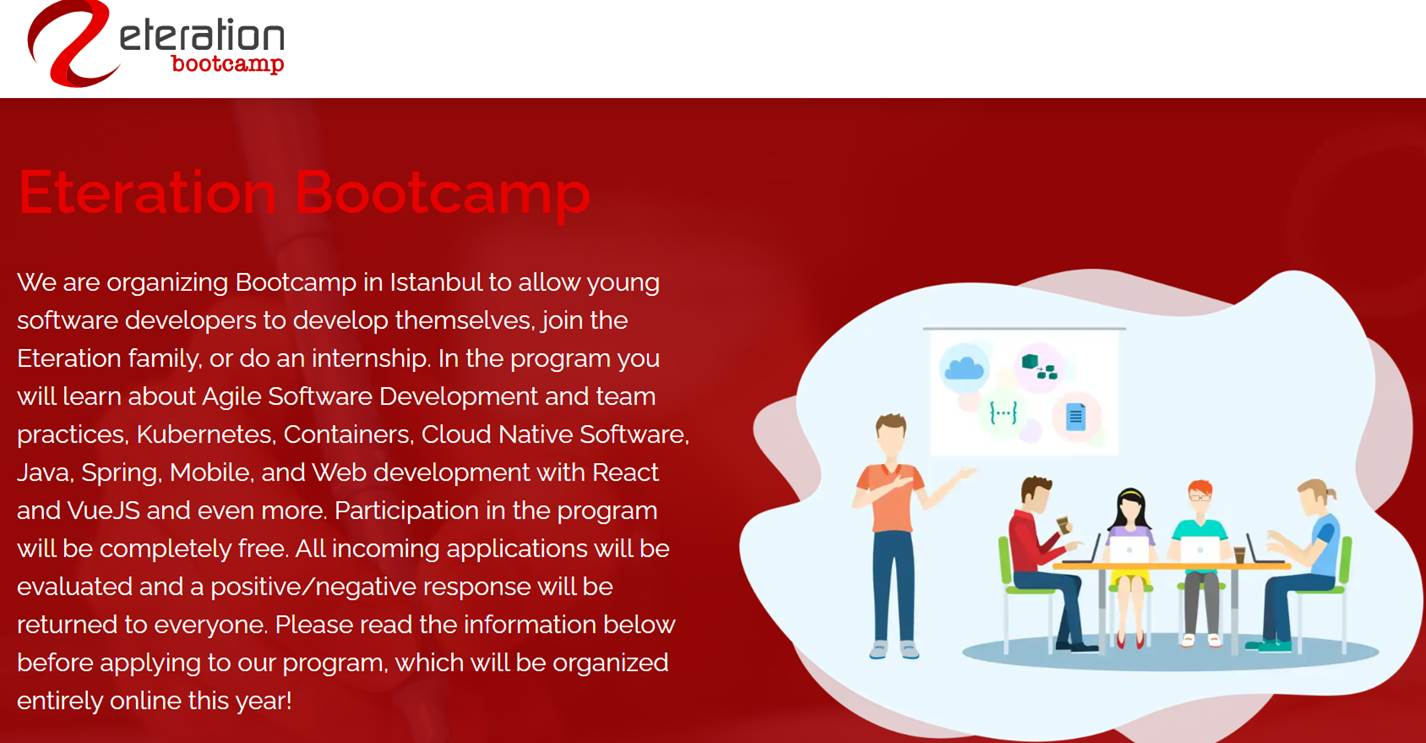 eteration
bootcamp

Eteration Bootcamp

We are organizing Bootcamp in Istanbul to allow young software developers to develop themselves, join the Eteration family, or do an internship. In the program you will learn about Agile Software Development and team practices, Kubernetes, Containers, Cloud Native Software, Java, Spring, Mobile, and Web development with React and VueJS and even more. Participation in the program will be completely free. All incoming applications will be evaluated and a positive/negative response will be returned to everyone. Please read the information below before applying to our program, which will be organized entirely online this year!

{...}